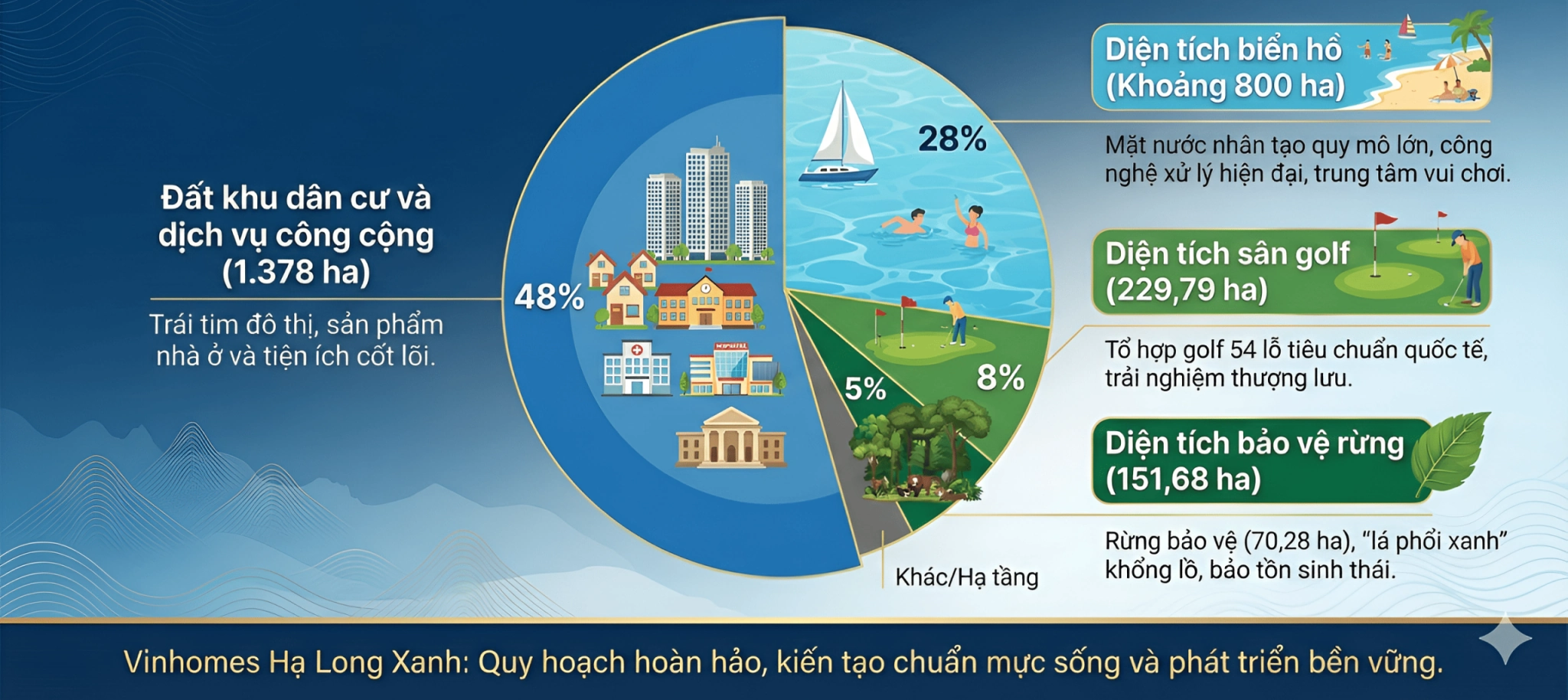 Đất khu dân cư và dịch vụ công cộng (1.378 ha)

Trái tim đô thị, sản phẩm nhà ở và tiện ích cốt lõi.

48%

28%

8%

5%

Khác/Hạ tầng

Diện tích biển hồ (Khoảng 800 ha)

Mặt nước nhân tạo quy mô lớn, công nghệ xử lý hiện đại, trung tâm vui chơi.

Diện tích sân golf (229,79 ha)

Tổ hợp golf 54 lỗ tiêu chuẩn quốc tế, trải nghiệm thượng lưu.

Diện tích bảo vệ rừng (151,68 ha)

Rừng bảo vệ (70,28 ha), "lá phổi xanh" khổng lồ, bảo tồn sinh thái.

Vinhomes Hạ Long Xanh: Quy hoạch hoàn hảo, kiến tạo chuẩn mực sống và phát triển bền vững.